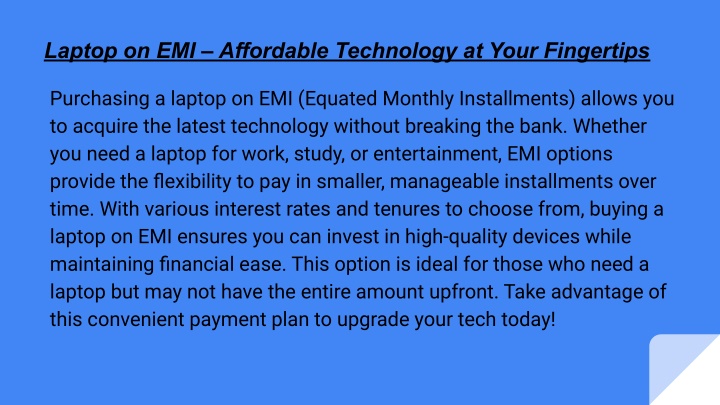 Laptop on EMI – Affordable Technology at Your Fingertips

Purchasing a laptop on EMI (Equated Monthly Installments) allows you to acquire the latest technology without breaking the bank. Whether you need a laptop for work, study, or entertainment, EMI options provide the flexibility to pay in smaller, manageable installments over time. With various interest rates and tenures to choose from, buying a laptop on EMI ensures you can invest in high-quality devices while maintaining financial ease. This option is ideal for those who need a laptop but may not have the entire amount upfront. Take advantage of this convenient payment plan to upgrade your tech today!